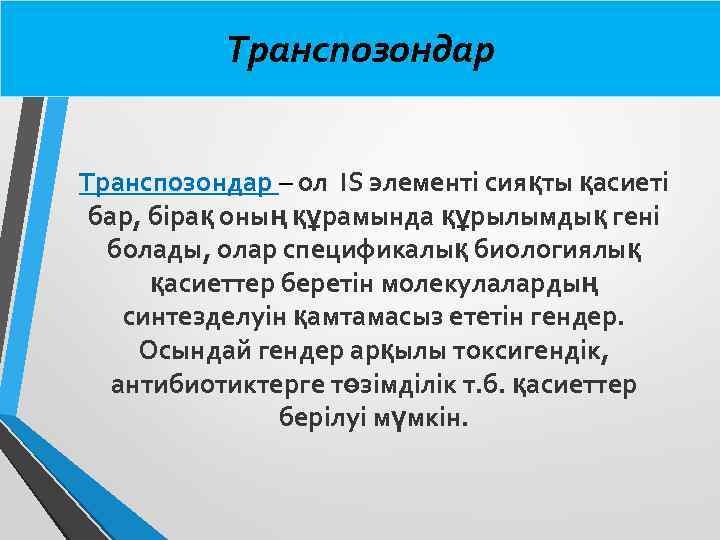 Транспозондар

Транспозондар – ол IS элементі сияқты қасиеті бар, бірақ оның құрамында құрылымдық гені болады, олар спецификалық биологиялық қасиеттер беретін молекулалардың синтезделуін қамтамасыз ететін гендер. Осындай гендер арқылы токсигендік, антибиотиктерге төзімділік т.б. қасиеттер берілуі мүмкін.